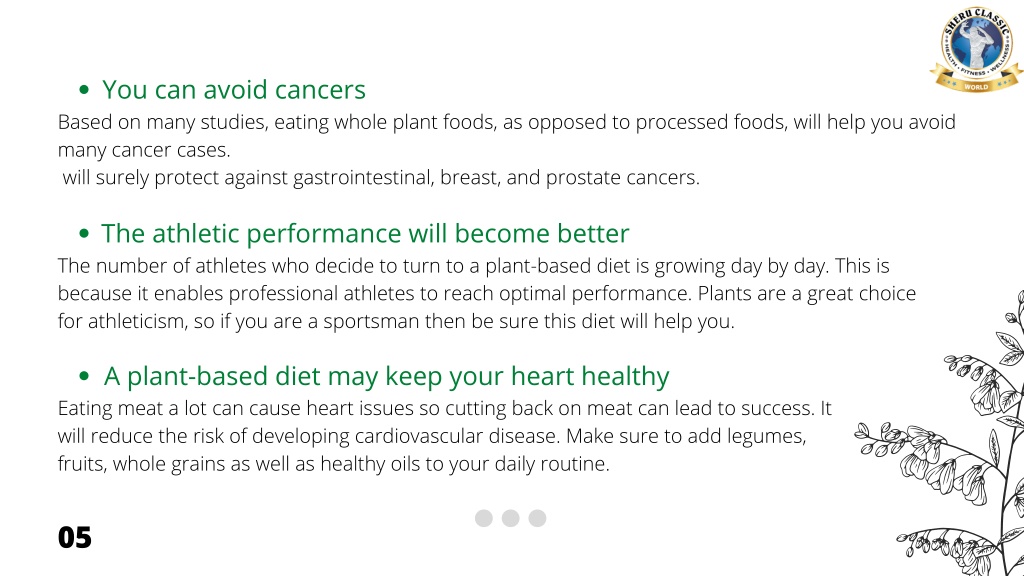 SHERU CLASSIC
HEALTH • FITNESS • WELLNESS
WORLD

• You can avoid cancers

Based on many studies, eating whole plant foods, as opposed to processed foods, will help you avoid many cancer cases.

will surely protect against gastrointestinal, breast, and prostate cancers.

• The athletic performance will become better

The number of athletes who decide to turn to a plant-based diet is growing day by day. This is because it enables professional athletes to reach optimal performance. Plants are a great choice for athleticism, so if you are a sportsman then be sure this diet will help you.

• A plant-based diet may keep your heart healthy

Eating meat a lot can cause heart issues so cutting back on meat can lead to success. It will reduce the risk of developing cardiovascular disease. Make sure to add legumes, fruits, whole grains as well as healthy oils to your daily routine.

05